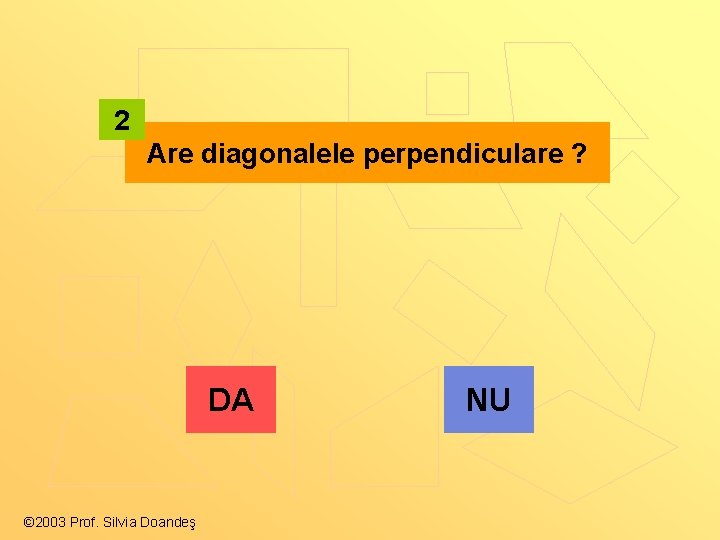 2

Are diagonalele perpendiculare ?

DA

NU

©2003 Prof. Silvia Doandeş